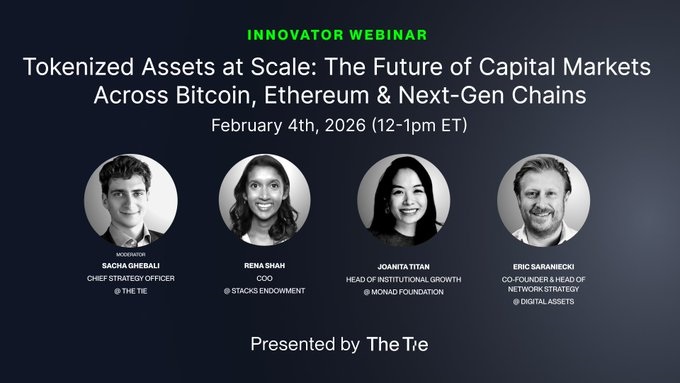 INNOVATOR WEBINAR

Tokenized Assets at Scale: The Future of Capital Markets Across Bitcoin, Ethereum & Next-Gen Chains

February 4th, 2026 (12-1pm ET)

MODERATOR
SACHA GHEBALI
CHIEF STRATEGY OFFICER
@ THE TIE

RENA SHAH
COO
@ STACKS ENDOWMENT

JOANITA TITAN
HEAD OF INSTITUTIONAL GROWTH
@ MONAD FOUNDATION

ERIC SARANIECKI
CO-FOUNDER & HEAD OF NETWORK STRATEGY
@ DIGITAL ASSETS

Presented by The Tie